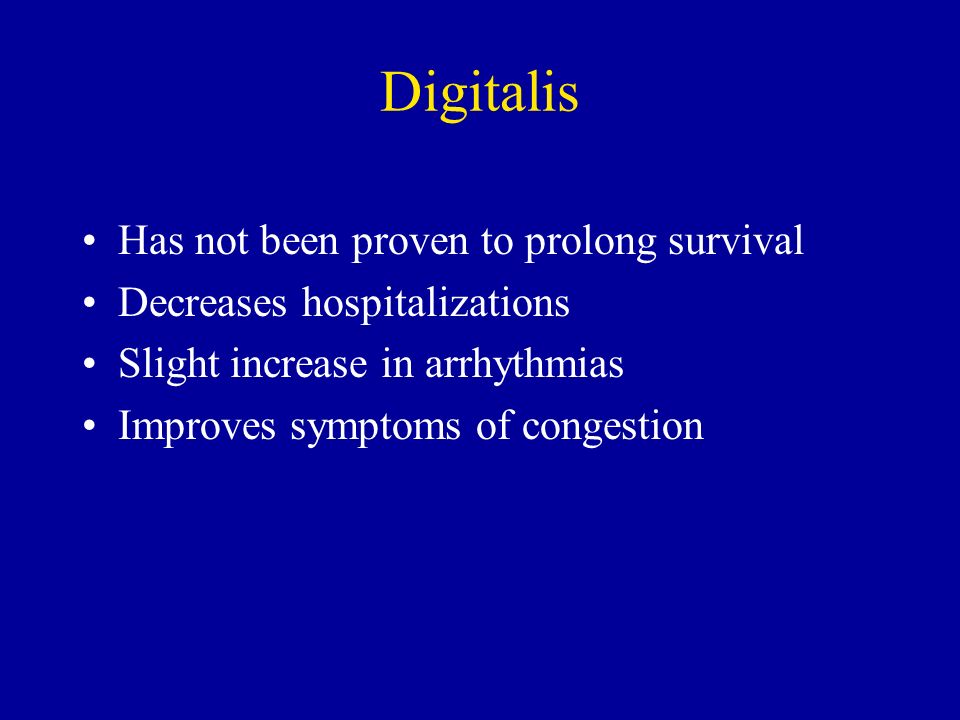 Digitalis

• Has not been proven to prolong survival
• Decreases hospitalizations
• Slight increase in arrhythmias
• Improves symptoms of congestion